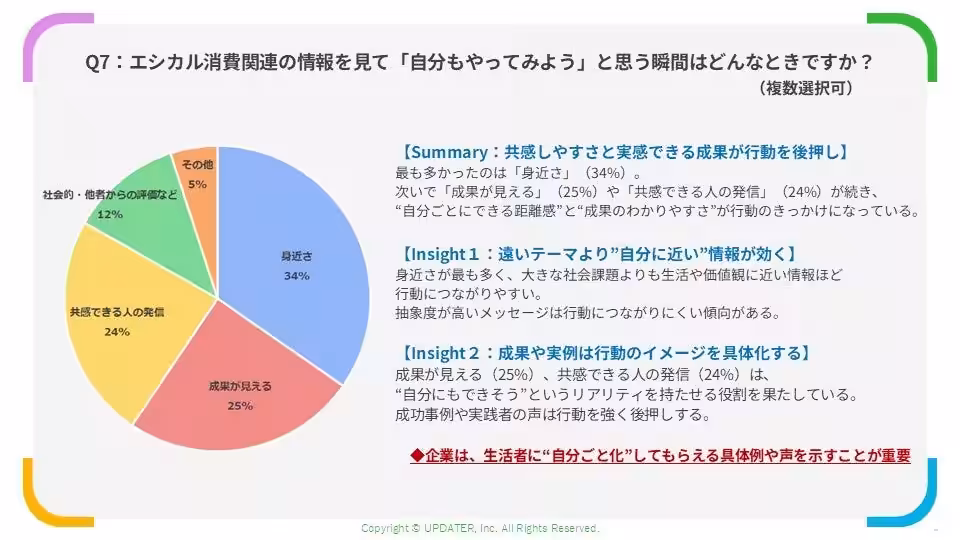 Q7：エシカル消費関連の情報を見て「自分もやってみよう」と思う瞬間はどんなときですか？
（複数選択可）

その他
5%

社会的・他者からの評価など
12%

身近さ
34%

共感できる人の発信
24%

成果が見える
25%

【Summary：共感しやすさと実感できる成果が行動を後押し】
最も多かったのは「身近さ」（34%）。
次いで「成果が見える」（25%）や「共感できる人の発信」（24%）が続き、
“自分ごとにできる距離感”と“成果のわかりやすさ”が行動のきっかけになっている。

【Insight 1：遠いテーマより”自分に近い”情報が効く】
身近さが最も多く、大きな社会課題よりも生活や価値観に近い情報ほど
行動につながりやすい。
抽象度が高いメッセージは行動につながりにくい傾向がある。

【Insight 2：成果や実例は行動のイメージを具体化する】
成果が見える（25%）、共感できる人の発信（24%）は、
“自分にもできそう”というリアリティを持たせる役割を果たしている。
成功事例や実践者の声は行動を強く後押しする。

◆企業は、生活者に“自分ごと化”してもらえる具体例や声を示すことが重要

Copyright © UPDATER, Inc. All Rights Reserved.